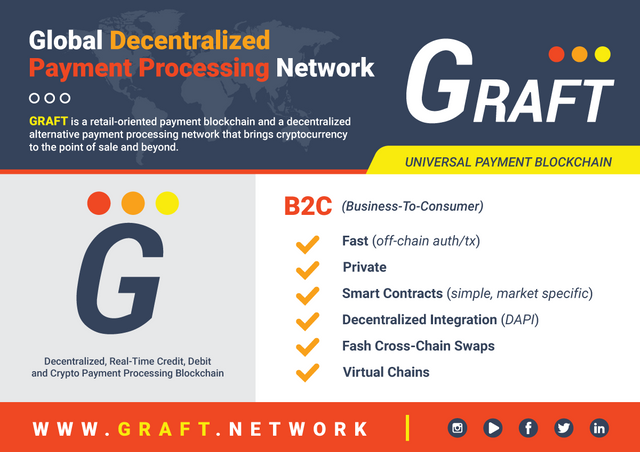 Global Decentralized Payment Processing Network

GRAFT is a retail-oriented payment blockchain and a decentralized alternative payment processing network that brings cryptocurrency to the point of sale and beyond.

GRAFT

UNIVERSAL PAYMENT BLOCKCHAIN

G

Decentralized, Real-Time Credit, Debit and Crypto Payment Processing Blockchain

B2C (Business-To-Consumer)

Fast (off-chain auth/tx)

Private

Smart Contracts (simple, market specific)

Decentralized Integration (DAPI)

Fash Cross-Chain Swaps

Virtual Chains

WWW.GRAFT.NETWORK